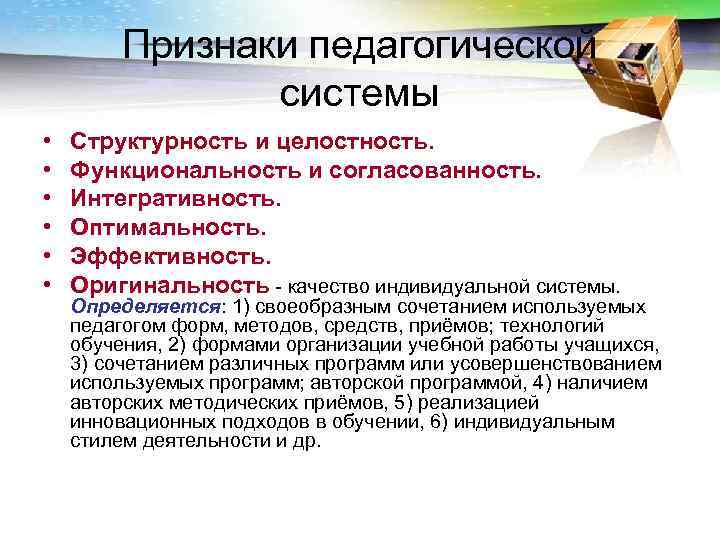 Признаки педагогической системы

• Структурность и целостность.
• Функциональность и согласованность.
• Интегративность.
• Оптимальность.
• Эффективность.
• Оригинальность - качество индивидуальной системы. Определяется: 1) своеобразным сочетанием используемых педагогом форм, методов, средств, приёмов; технологий обучения, 2) формами организации учебной работы учащихся, 3) сочетанием различных программ или усовершенствованием используемых программ; авторской программой, 4) наличием авторских методических приёмов, 5) реализацией инновационных подходов в обучении, 6) индивидуальным стилем деятельности и др.